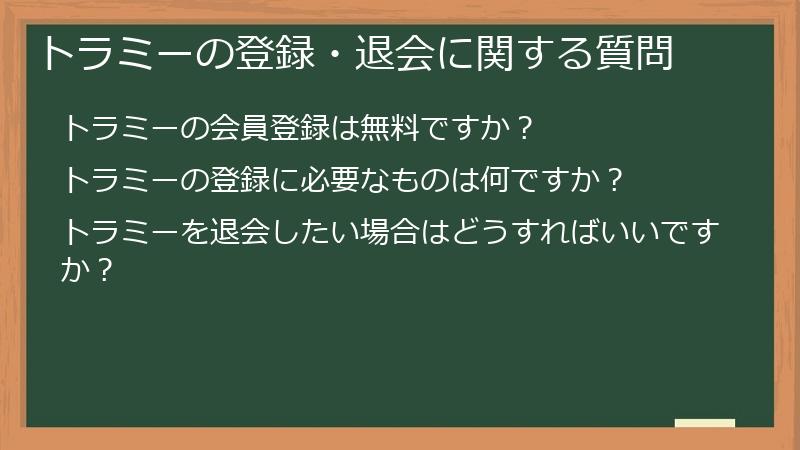 トラミーの登録・退会に関する質問

トラミーの会員登録は無料ですか？

トラミーの登録に必要なものは何ですか？

トラミーを退会したい場合はどうすればいいですか？